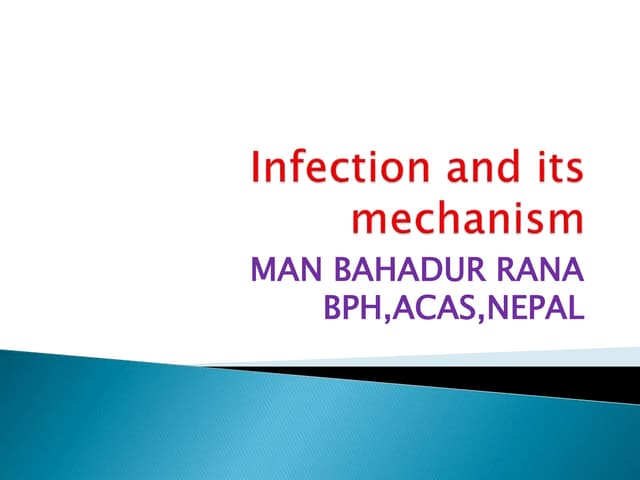 Infection and its mechanism

MAN BAHADUR RANA
BPH,ACAS,NEPAL